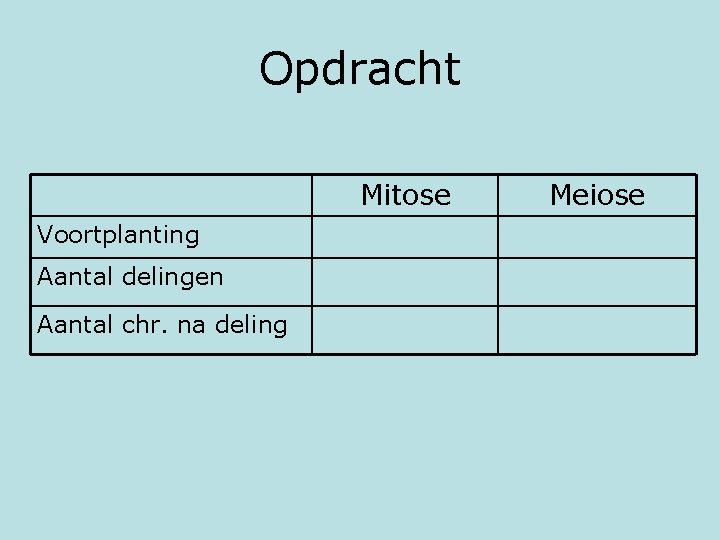 Opdracht

| | Mitose | Meiose |
|---|---|---|
| Voortplanting | | |
| Aantal delingen | | |
| Aantal chr. na deling | | |